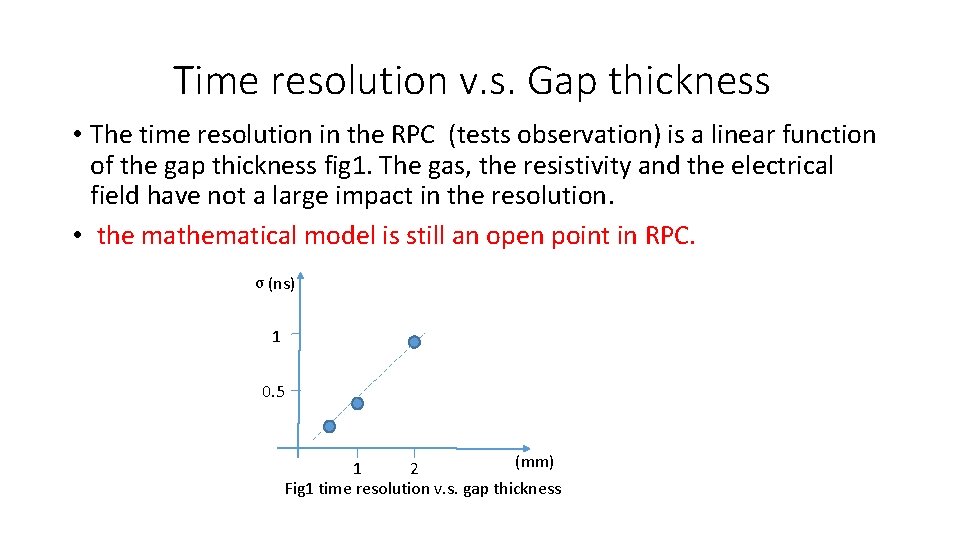 Time resolution v.s. Gap thickness

• The time resolution in the RPC (tests observation) is a linear function of the gap thickness fig1. The gas, the resistivity and the electrical field have not a large impact in the resolution.
• the mathematical model is still an open point in RPC.

σ (ns)
1
0.5
1
2
(mm)
Fig1 time resolution v.s. gap thickness